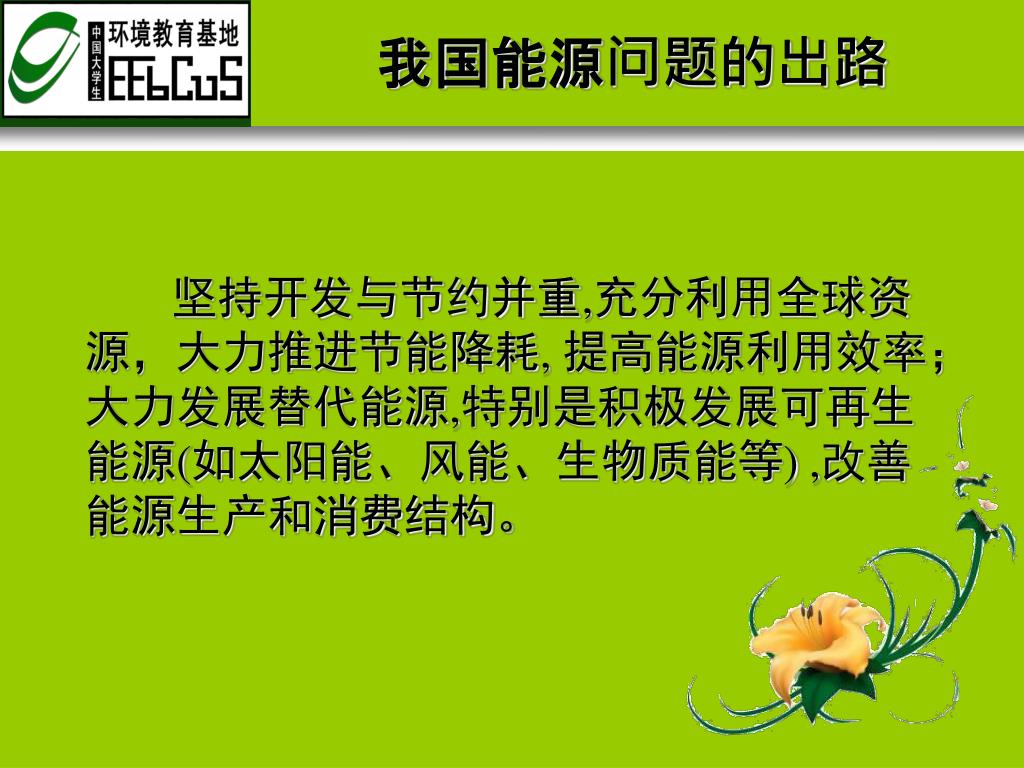 中国大学生 环境教育基地 EEbCuS

我国能源问题的出路

坚持开发与节约并重,充分利用全球资源，大力推进节能降耗, 提高能源利用效率；大力发展替代能源,特别是积极发展可再生能源(如太阳能、风能、生物质能等) ,改善能源生产和消费结构。